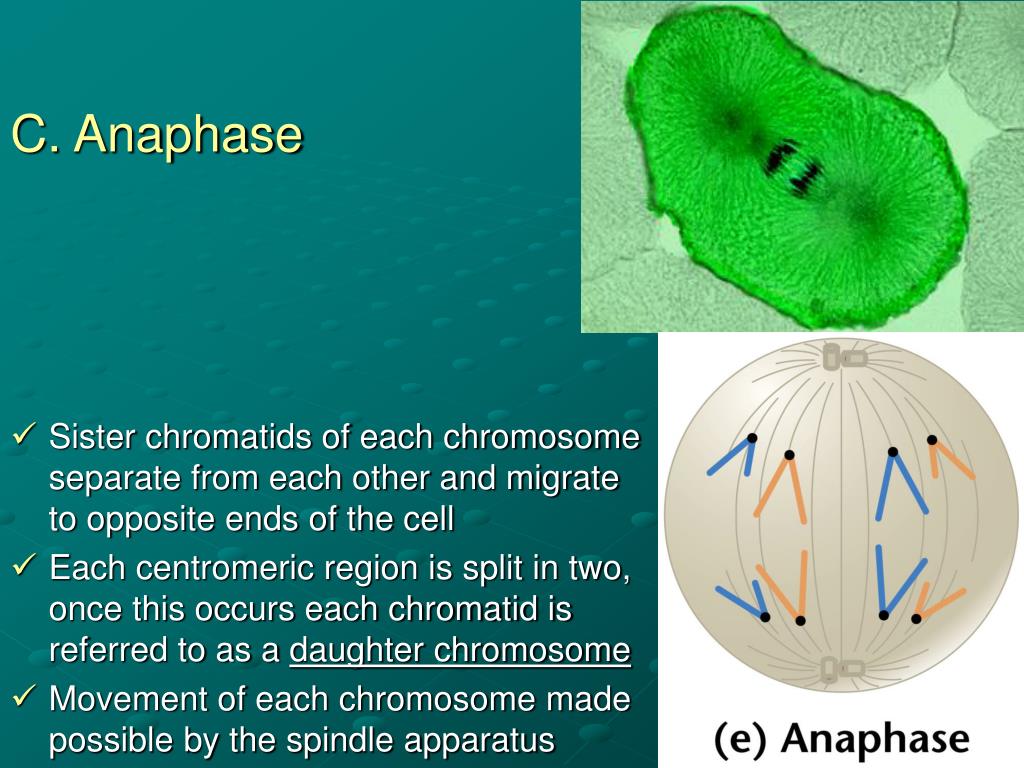 C. Anaphase

✓ Sister chromatids of each chromosome separate from each other and migrate to opposite ends of the cell

✓ Each centromeric region is split in two, once this occurs each chromatid is referred to as a daughter chromosome

✓ Movement of each chromosome made possible by the spindle apparatus

(e) Anaphase